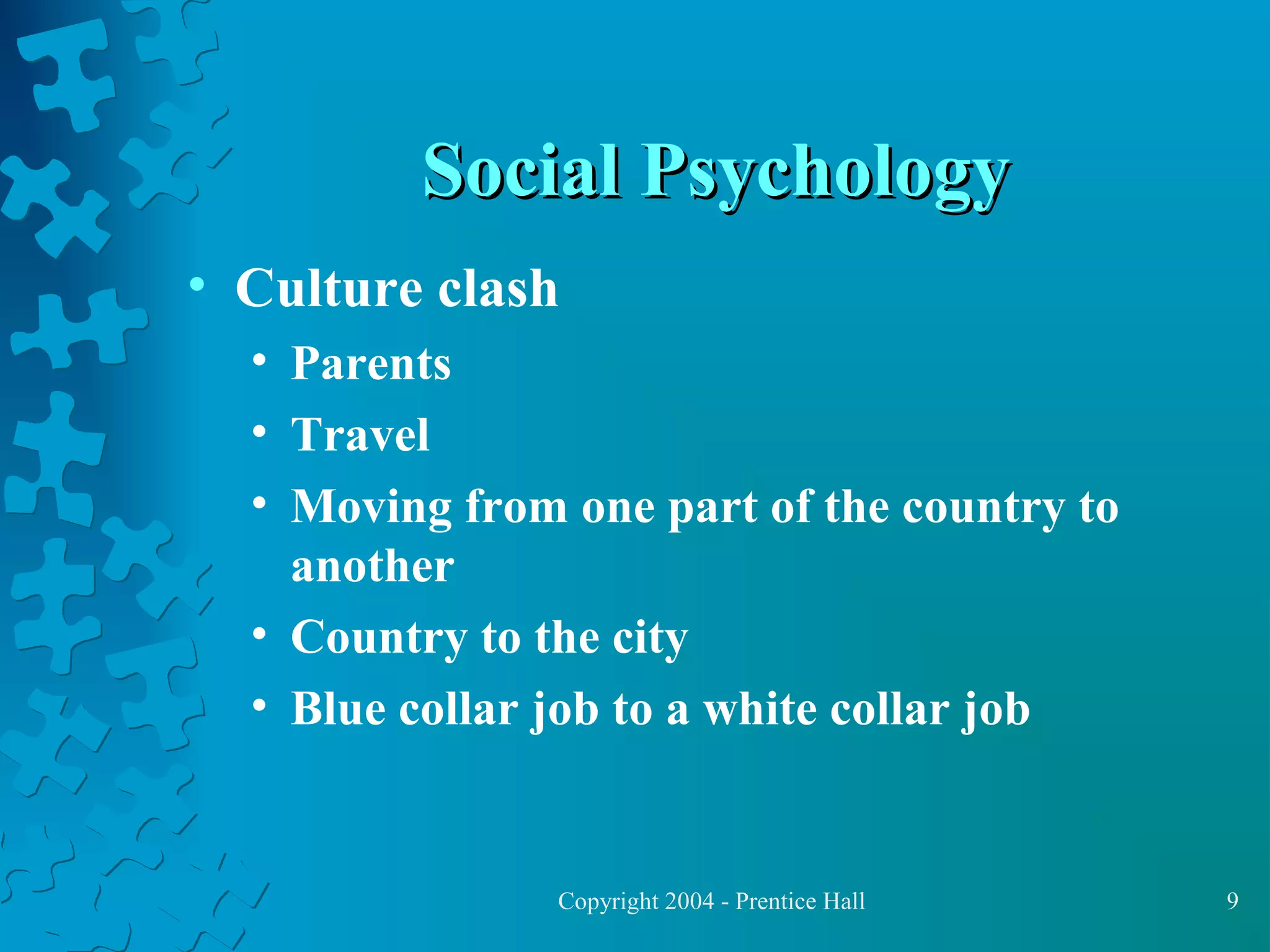 Social Psychology

• Culture clash
  • Parents
  • Travel
  • Moving from one part of the country to another
  • Country to the city
  • Blue collar job to a white collar job

Copyright 2004 - Prentice Hall

9